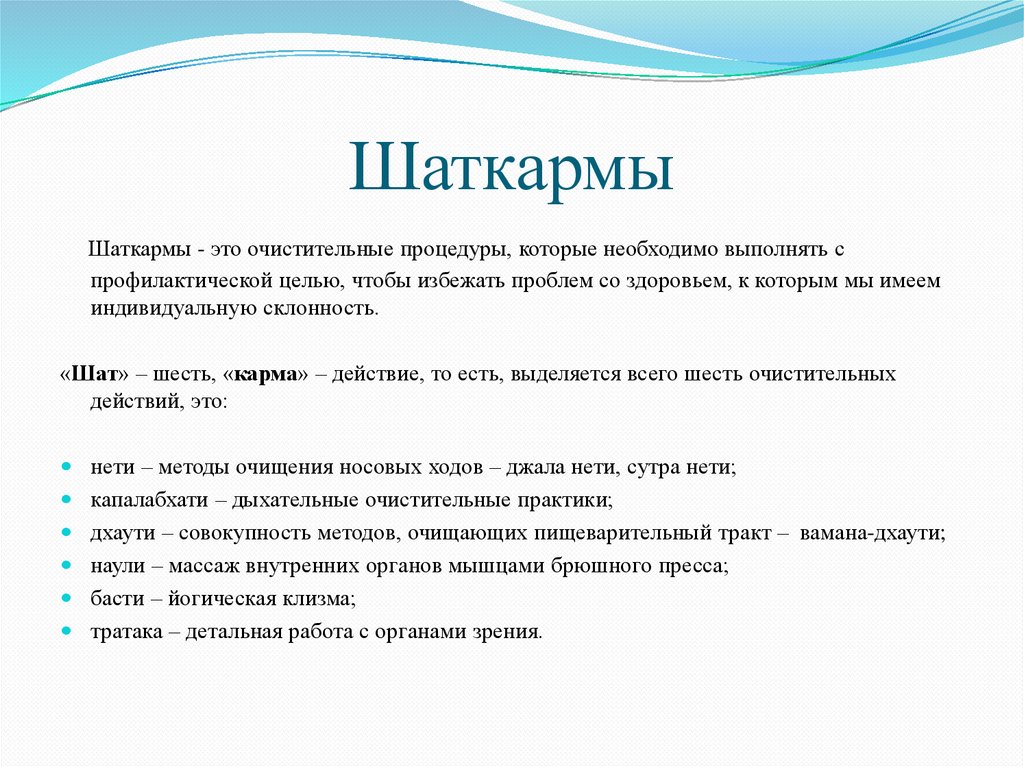 Шаткармы

Шаткармы - это очистительные процедуры, которые необходимо выполнять с профилактической целью, чтобы избежать проблем со здоровьем, к которым мы имеем индивидуальную склонность.

«Шат» – шесть, «карма» – действие, то есть, выделяется всего шесть очистительных действий, это:

- нети – методы очищения носовых ходов – джала нети, сутра нети;
- капалабхати – дыхательные очистительные практики;
- дхаути – совокупность методов, очищающих пищеварительный тракт – вамана-дхаути;
- наули – массаж внутренних органов мышцами брюшного пресса;
- басти – йогическая клизма;
- тратака – детальная работа с органами зрения.